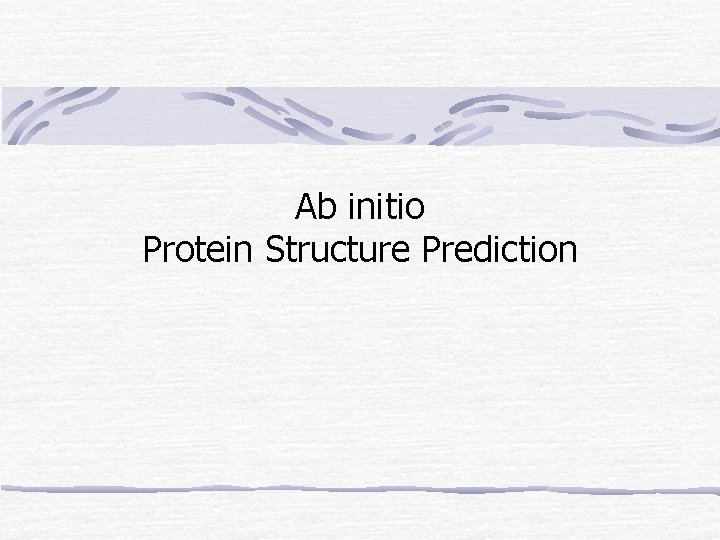 Ab initio
Protein Structure Prediction